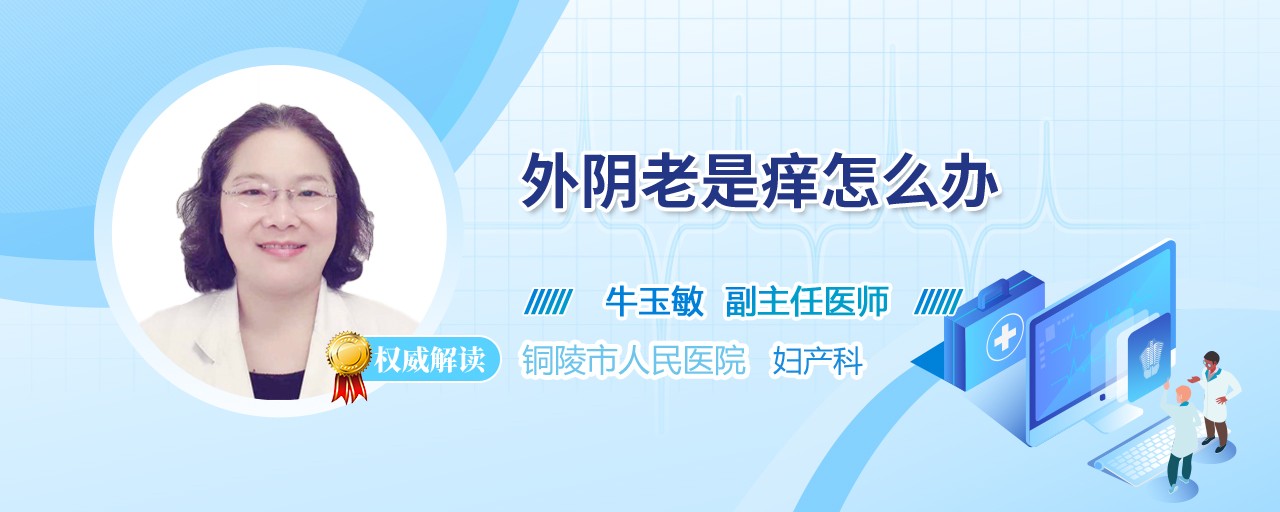 外阴老是痒怎么办

牛玉敏 副主任医师

权威解读

铜陵市人民医院 妇产科